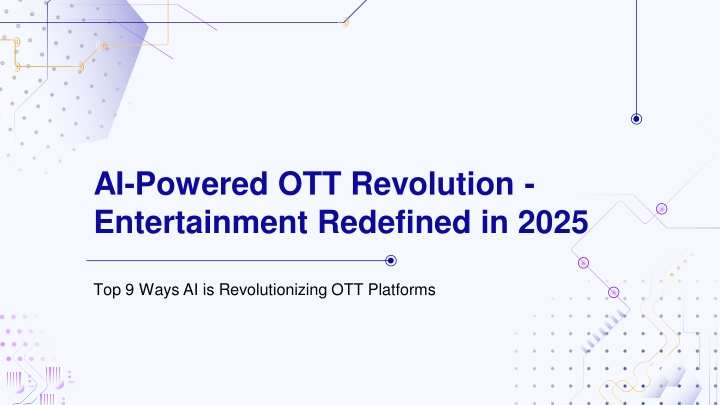 AI-Powered OTT Revolution - Entertainment Redefined in 2025

Top 9 Ways AI is Revolutionizing OTT Platforms